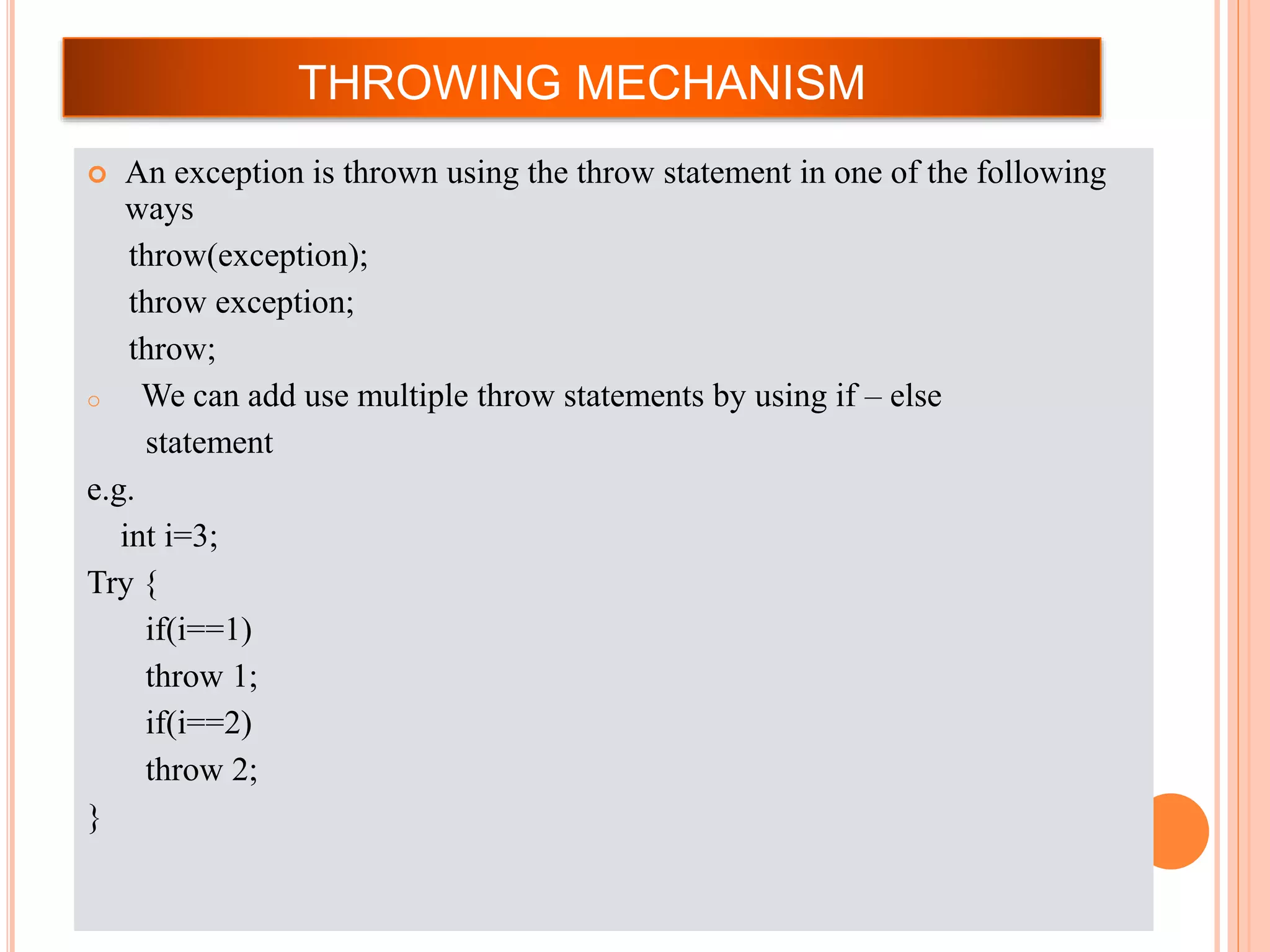 THROWING MECHANISM

An exception is thrown using the throw statement in one of the following ways

throw(exception);

throw exception;

throw;

We can add use multiple throw statements by using if – else statement

e.g.

int i=3;

Try {

if(i==1)

throw 1;

if(i==2)

throw 2;

}